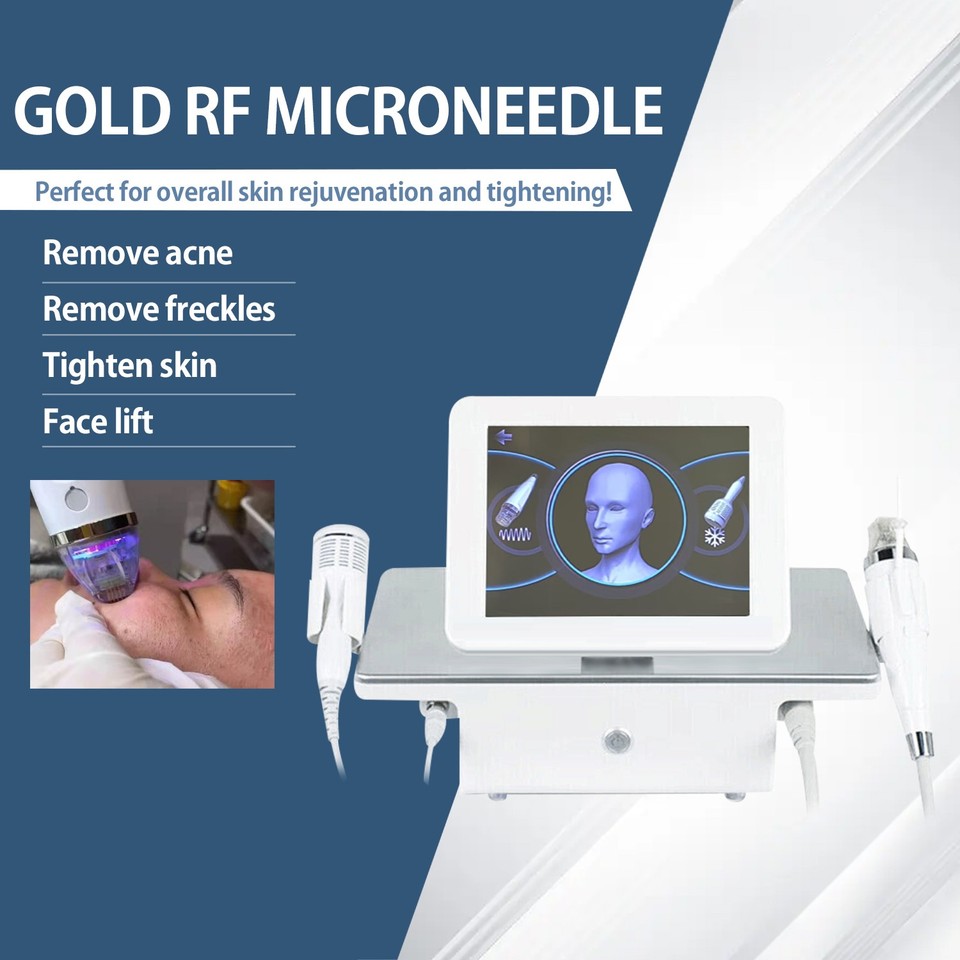 GOLD RF MICRONEEDLE

Perfect for overall skin rejuvenation and tightening!

Remove acne

Remove freckles

Tighten skin

Face lift